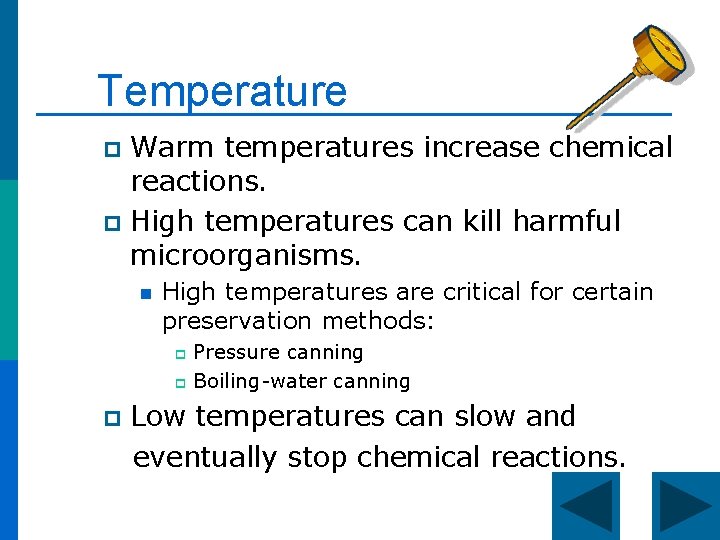 Temperature

Warm temperatures increase chemical reactions.

High temperatures can kill harmful microorganisms.

High temperatures are critical for certain preservation methods:

Pressure canning

Boiling-water canning

Low temperatures can slow and eventually stop chemical reactions.